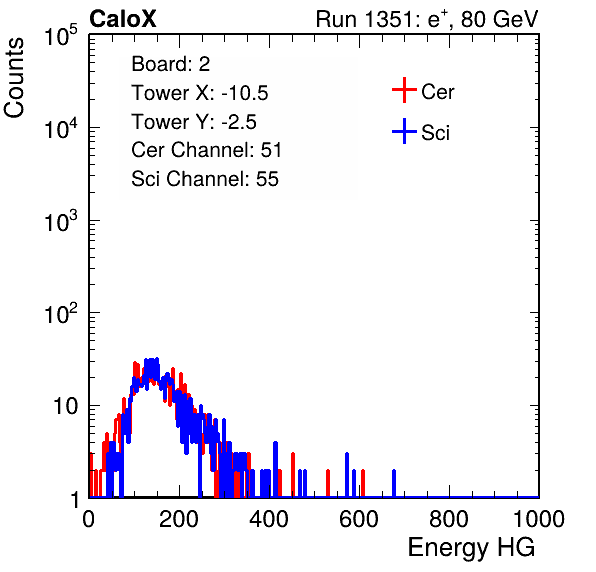 CaloX

Run 1351: $e^{+}$, 80 GeV

Counts

$10^5$

$10^4$

$10^3$

$10^2$

10

1

Board: 2
Tower X: -10.5
Tower Y: -2.5
Cer Channel: 51
Sci Channel: 55

Cer

Sci

0 200 400 600 800 1000

Energy HG